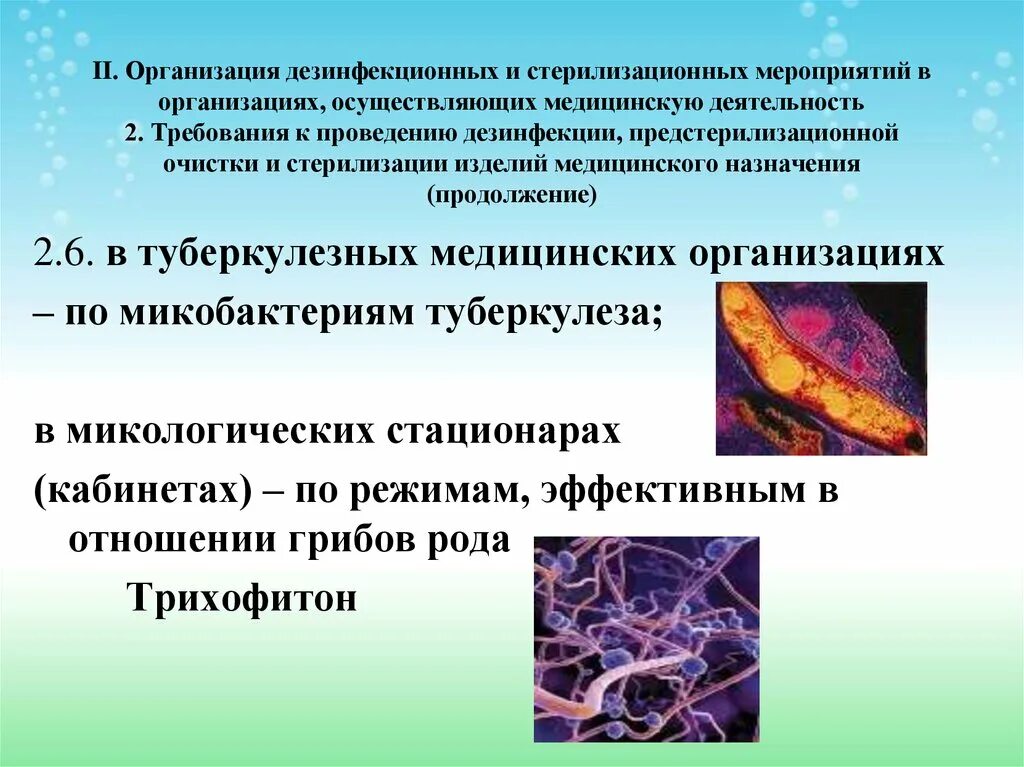 II. Организация дезинфекционных и стерилизационных мероприятий в организациях, осуществляющих медицинскую деятельность
2. Требования к проведению дезинфекции, предстерилизационной очистки и стерилизации изделий медицинского назначения (продолжение)

2.6. в туберкулезных медицинских организациях – по микобактериям туберкулеза;

в микологических стационарах (кабинетах) – по режимам, эффективным в отношении грибов рода Трихофитон